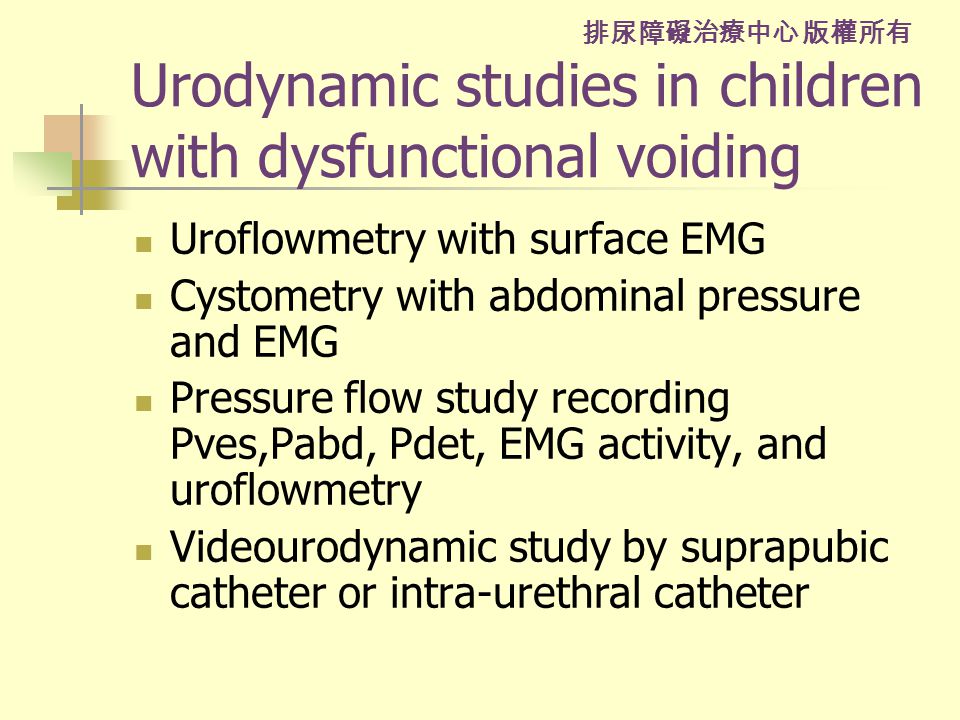 排尿障礙治療中心 版權所有

Urodynamic studies in children with dysfunctional voiding

- Uroflowmetry with surface EMG
- Cystometry with abdominal pressure and EMG
- Pressure flow study recording Pves,Pabd, Pdet, EMG activity, and uroflowmetry
- Videourodynamic study by suprapubic catheter or intra-urethral catheter